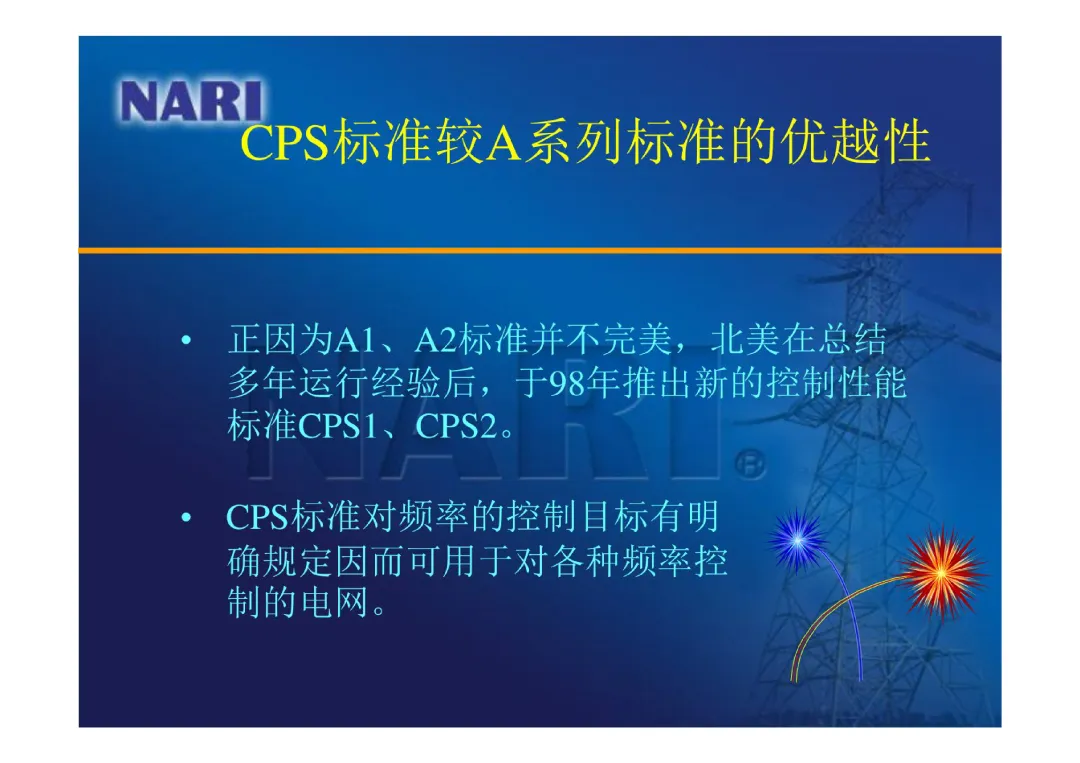 NARI

CPS标准较A系列标准的优越性

• 正因为A1、A2标准并不完美，北美在总结多年运行经验后，于98年推出新的控制性能标准CPS1、CPS2。

• CPS标准对频率的控制目标有明确规定因而可用于对各种频率控制的电网。

NARI®